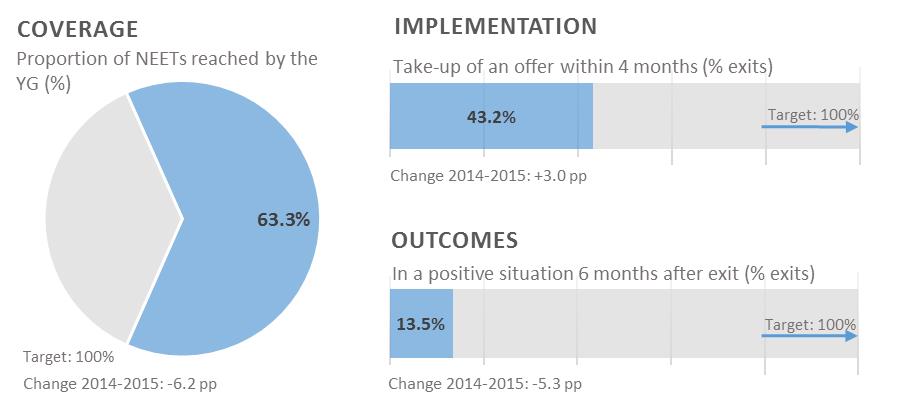 COVERAGE

Proportion of NEETs reached by the YG (%)

63.3%

Target: 100%

Change 2014-2015: -6.2 pp

IMPLEMENTATION

Take-up of an offer within 4 months (% exits)

43.2%

Target: 100%

Change 2014-2015: +3.0 pp

OUTCOMES

In a positive situation 6 months after exit (% exits)

13.5%

Target: 100%

Change 2014-2015: -5.3 pp